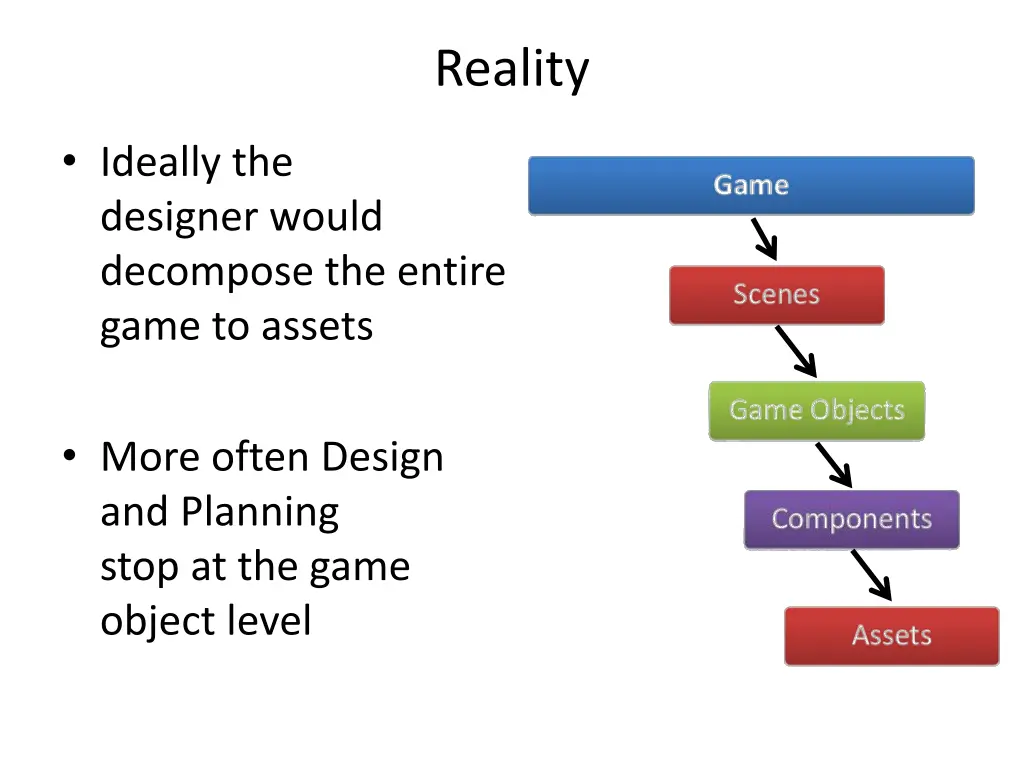 Reality

• Ideally the designer would decompose the entire game to assets

• More often Design and Planning stop at the game object level

Game

Scenes

Game Objects

Components

Assets